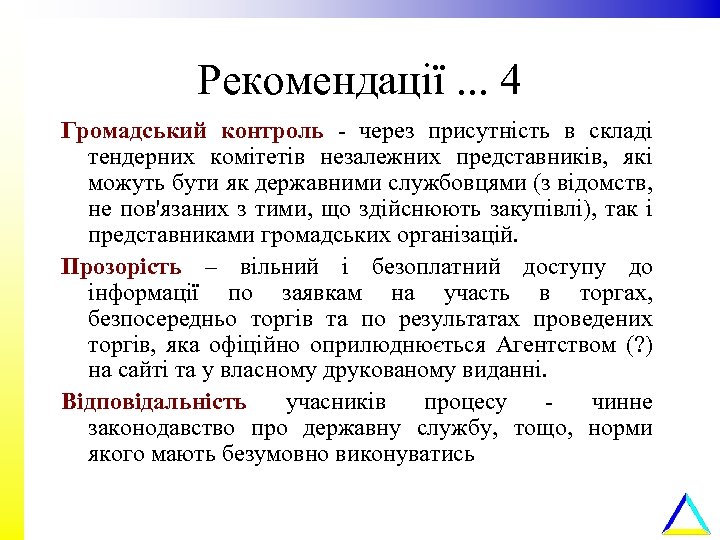 Рекомендації ... 4

Громадський контроль - через присутність в складі тендерних комітетів незалежних представників, які можуть бути як державними службовцями (з відомств, не пов'язаних з тими, що здійснюють закупівлі), так і представниками громадських організацій.

Прозорість – вільний і безоплатний доступу до інформації по заявкам на участь в торгах, безпосередньо торгів та по результатах проведених торгів, яка офіційно оприлюднюється Агентством (?) на сайті та у власному друкованому виданні.

Відповідальність учасників процесу - чинне законодавство про державну службу, тощо, норми якого мають безумовно виконуватись